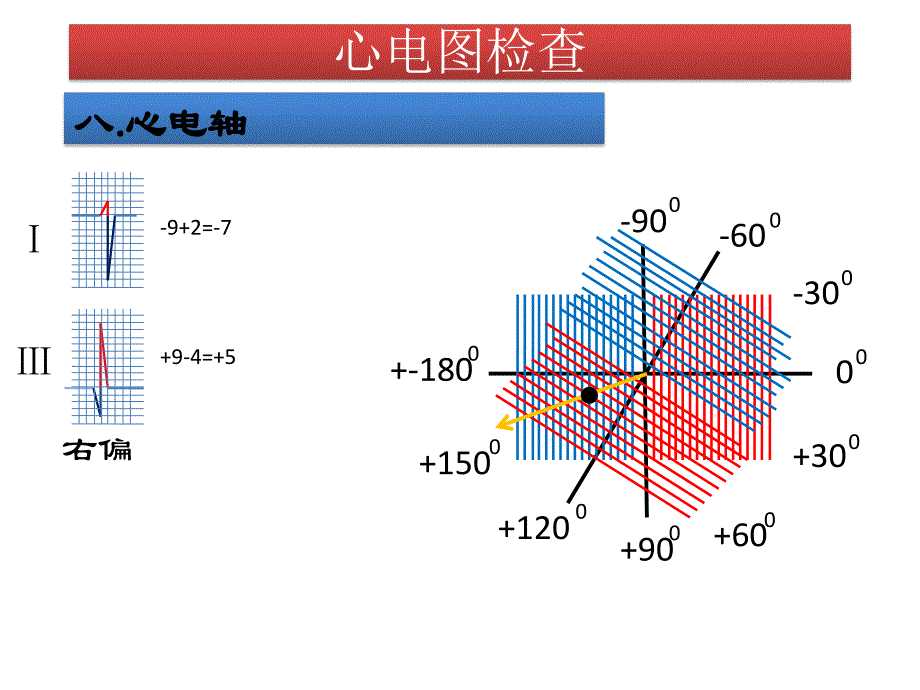 心电图检查

八.心电轴

I

-9+2=-7

III

+9-4=+5

右偏

$-90^0$

$-60^0$

$-30^0$

$+-180^0$

$0^0$

$+150^0$

$+30^0$

$+120^0$

$+90^0$

$+60^0$